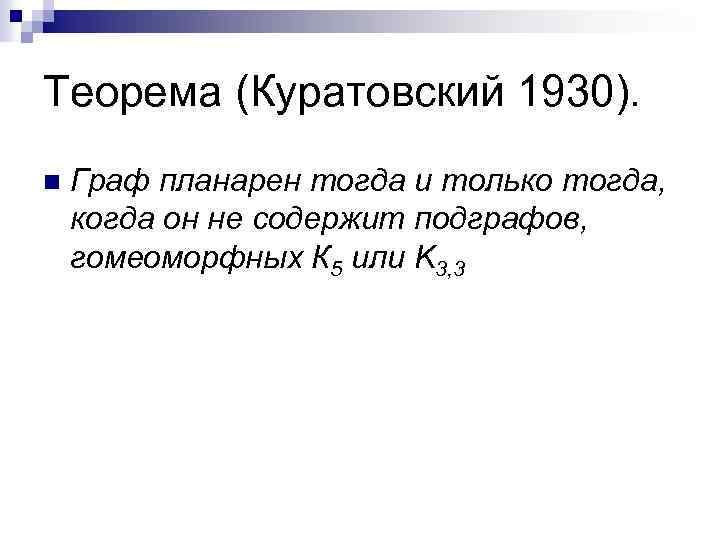 Теорема (Куратовский 1930).

Граф планарен тогда и только тогда, когда он не содержит подграфов, гомеоморфных $K_5$ или $K_{3,3}$